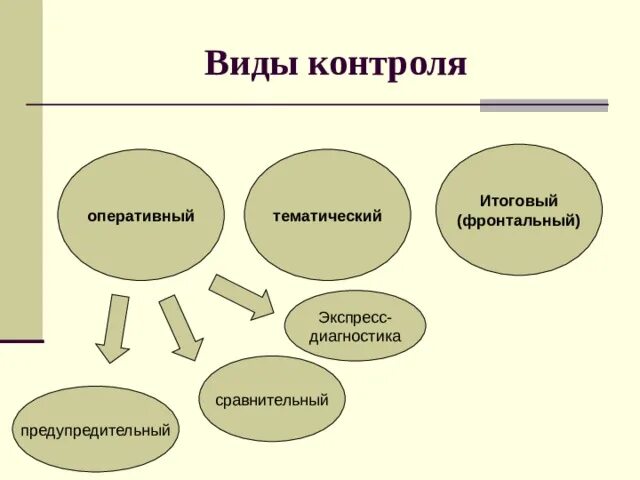 Виды контроля

оперативный

тематический

Итоговый (фронтальный)

Экспресс-диагностика

сравнительный

предупредительный